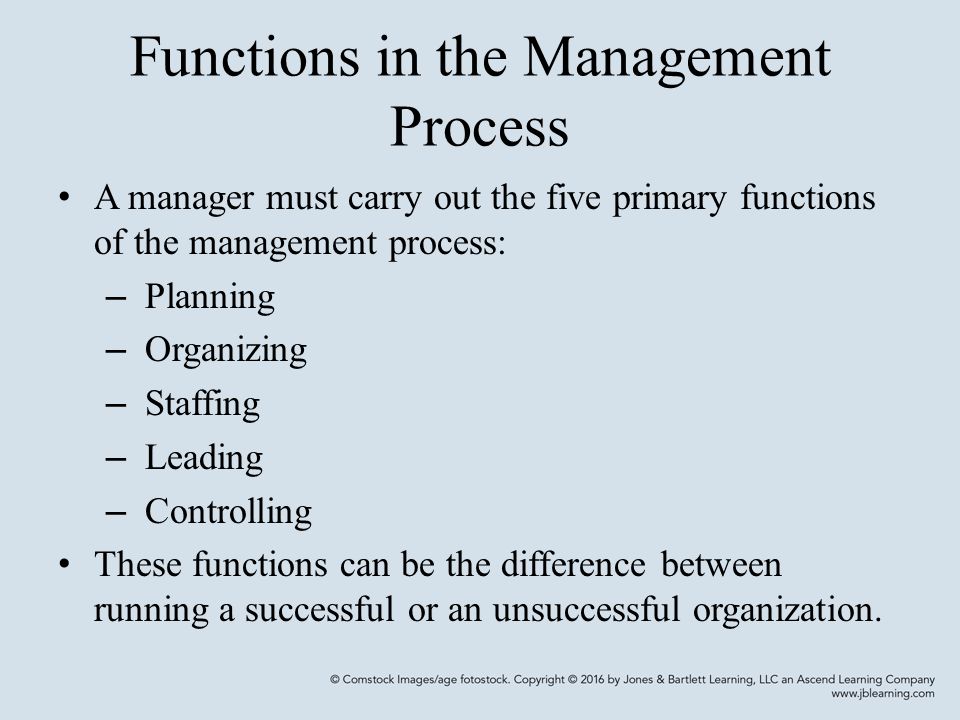 Functions in the Management Process

• A manager must carry out the five primary functions of the management process:
– Planning
– Organizing
– Staffing
– Leading
– Controlling
• These functions can be the difference between running a successful or an unsuccessful organization.

© Comstock Images/age fotostock. Copyright © 2016 by Jones & Bartlett Learning, LLC an Ascend Learning Company
www.jblearning.com